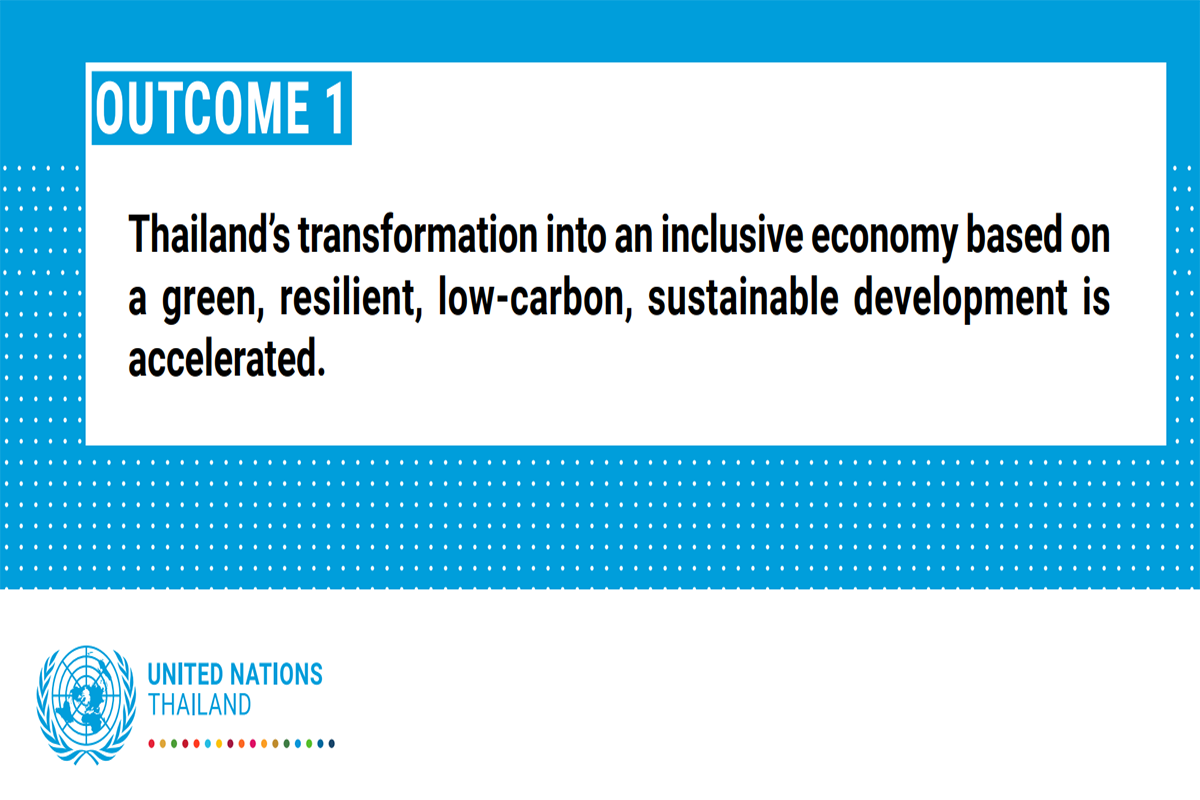 OUTCOME 1

Thailand's transformation into an inclusive economy based on a green, resilient, low-carbon, sustainable development is accelerated.

UNITED NATIONS
THAILAND